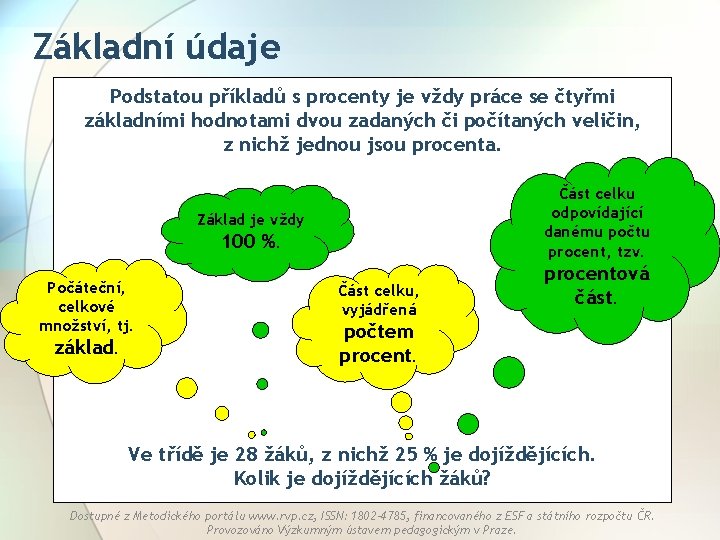 Základní údaje

Podstatou příkladů s procenty je vždy práce se čtyřmi základními hodnotami dvou zadaných či počítaných veličin, z nichž jednou jsou procenta.

Základ je vždy 100 %.

Část celku odpovídající danému počtu procent, tzv. procentová část.

Počáteční, celkové množství, tj. základ.

Část celku, vyjádřená počtem procent.

Ve třídě je 28 žáků, z nichž 25 % je dojíždějících. Kolik je dojíždějících žáků?

Dostupné z Metodického portálu www.rvp.cz, ISSN: 1802-4785, financovaného z ESF a státního rozpočtu ČR. Provozováno Výzkumným ústavem pedagogickým v Praze.